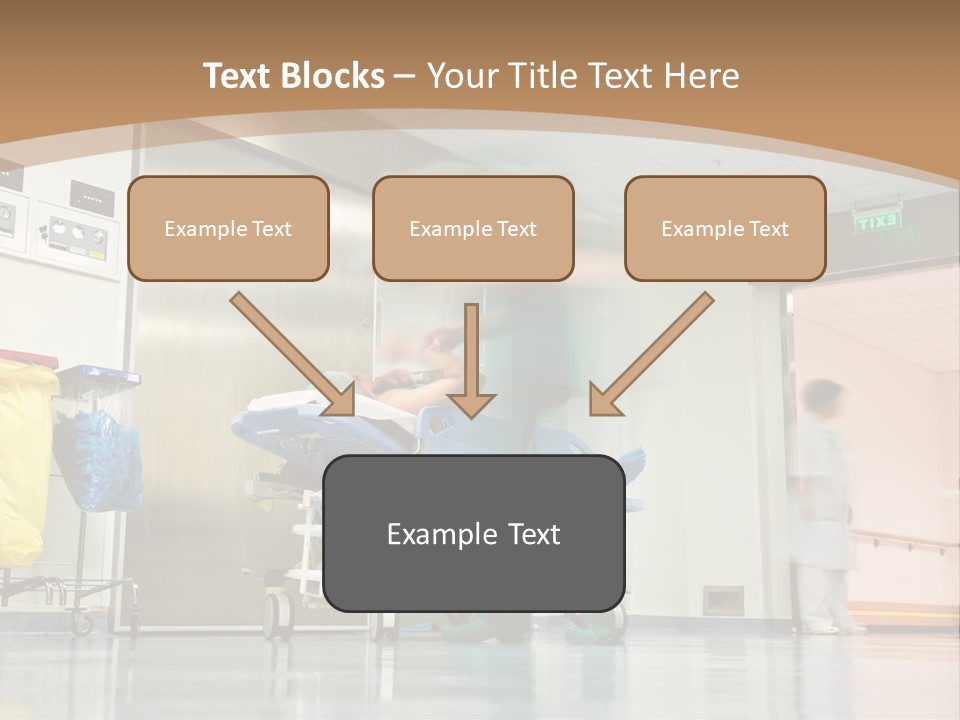 Text Blocks – Your Title Text Here

Example Text

Example Text

Example Text

EXIT

Example Text